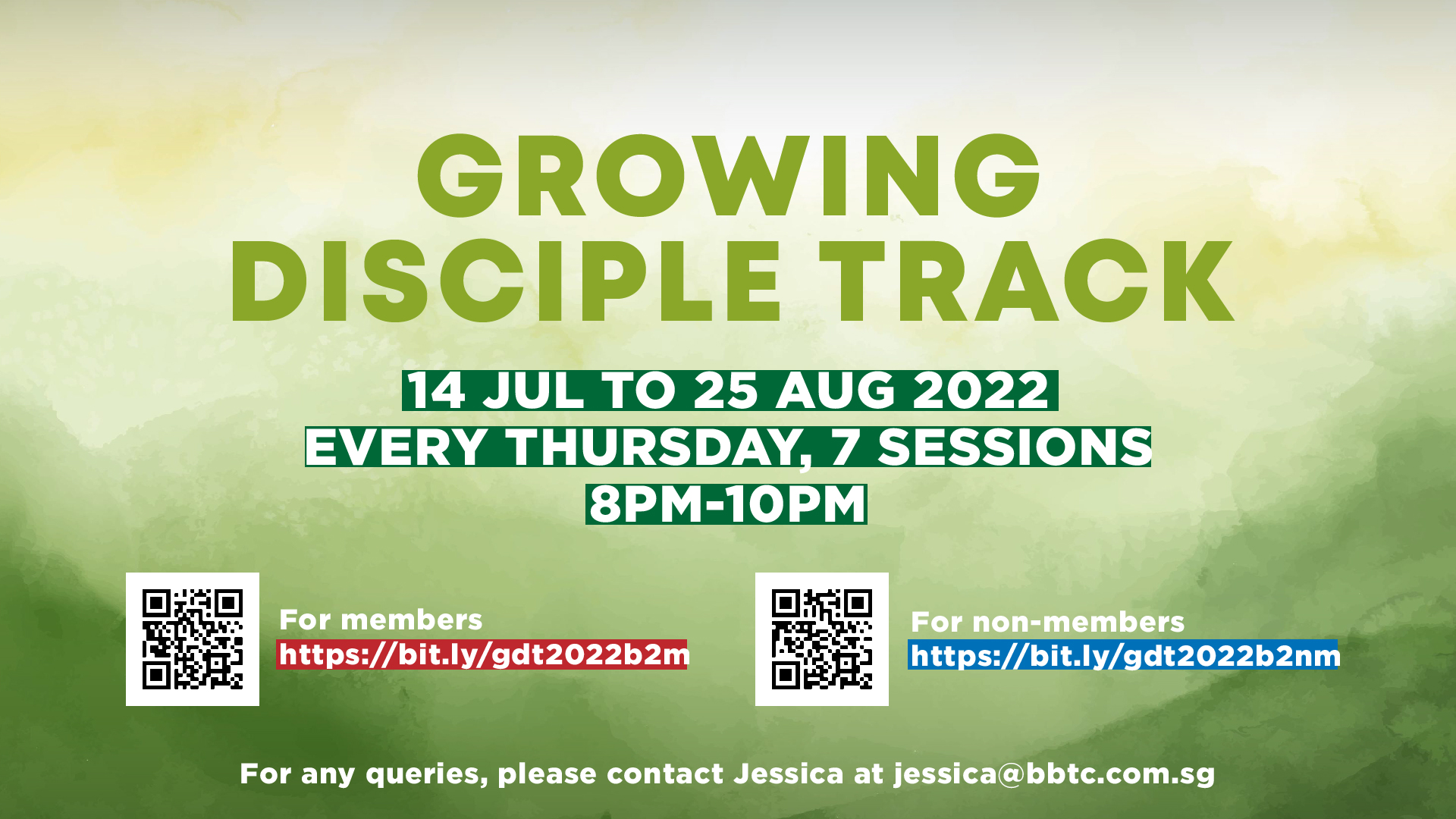 GROWING DISCIPLE TRACK

14 JUL TO 25 AUG 2022
EVERY THURSDAY, 7 SESSIONS
8PM-10PM

For members
https://bit.ly/gdt2022b2m

For non-members
https://bit.ly/gdt2022b2nm

For any queries, please contact Jessica at jessica@bbtc.com.sg